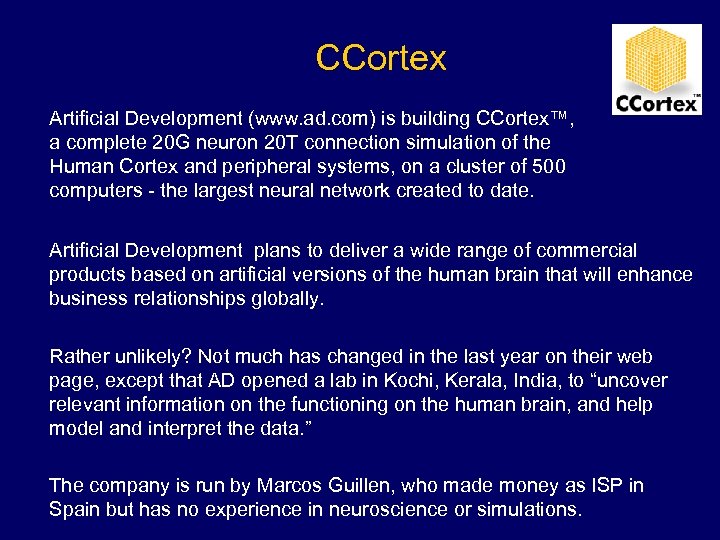 CCortex

CCortex™

Artificial Development (www.ad.com) is building CCortex™, a complete 20G neuron 20T connection simulation of the Human Cortex and peripheral systems, on a cluster of 500 computers - the largest neural network created to date.

Artificial Development plans to deliver a wide range of commercial products based on artificial versions of the human brain that will enhance business relationships globally.

Rather unlikely? Not much has changed in the last year on their web page, except that AD opened a lab in Kochi, Kerala, India, to “uncover relevant information on the functioning on the human brain, and help model and interpret the data.”

The company is run by Marcos Guillen, who made money as ISP in Spain but has no experience in neuroscience or simulations.